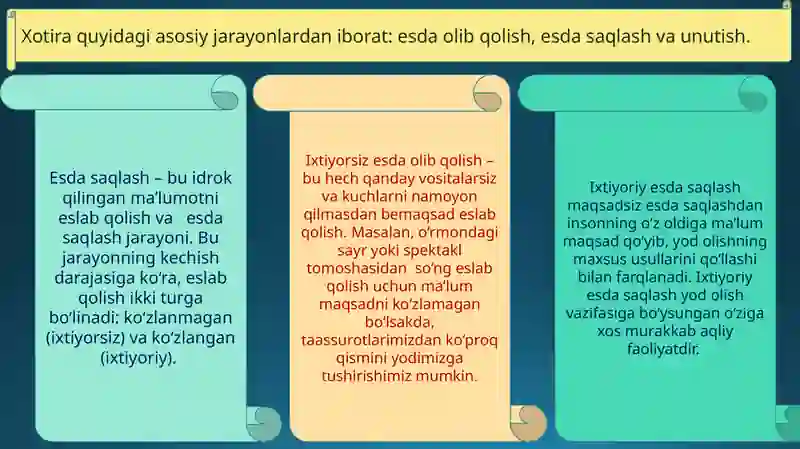 Xotira quyidagi asosiy jarayonlardan iborat: esda olib qolish, esda saqlash va unutish.

Esda saqlash – bu idrok qilingan ma'lumotni eslab qolish va esda saqlash jarayoni. Bu jarayonning kechish darajasiga ko'ra, eslab qolish ikki turga bo'linadi: ko'zlanmagan (ixtiyorsiz) va ko'zlangan (ixtiyoriy).

Ixtiyorsiz esda olib qolish – bu hech qanday vositalarsiz va kuchlarni namoyon qilmasdan bemaqsad eslab qolish. Masalan, o'rmondagi sayr yoki spektakl tomoshasidan so'ng eslab qolish uchun ma'lum maqsadni ko'zlamagan bo'lsakda, taassurotlarimizdan ko'proq qismini yodimizga tushirishimiz mumkin.

Ixtiyoriy esda saqlash maqsadsiz esda saqlashdan insonning o'z oldiga ma'lum maqsad qo'yib, yod olishning maxsus usullarini qo'llashi bilan farqlanadi. Ixtiyoriy esda saqlash yod olish vazifasiga bo'ysungan o'ziga xos murakkab aqliy faoliyatdir.